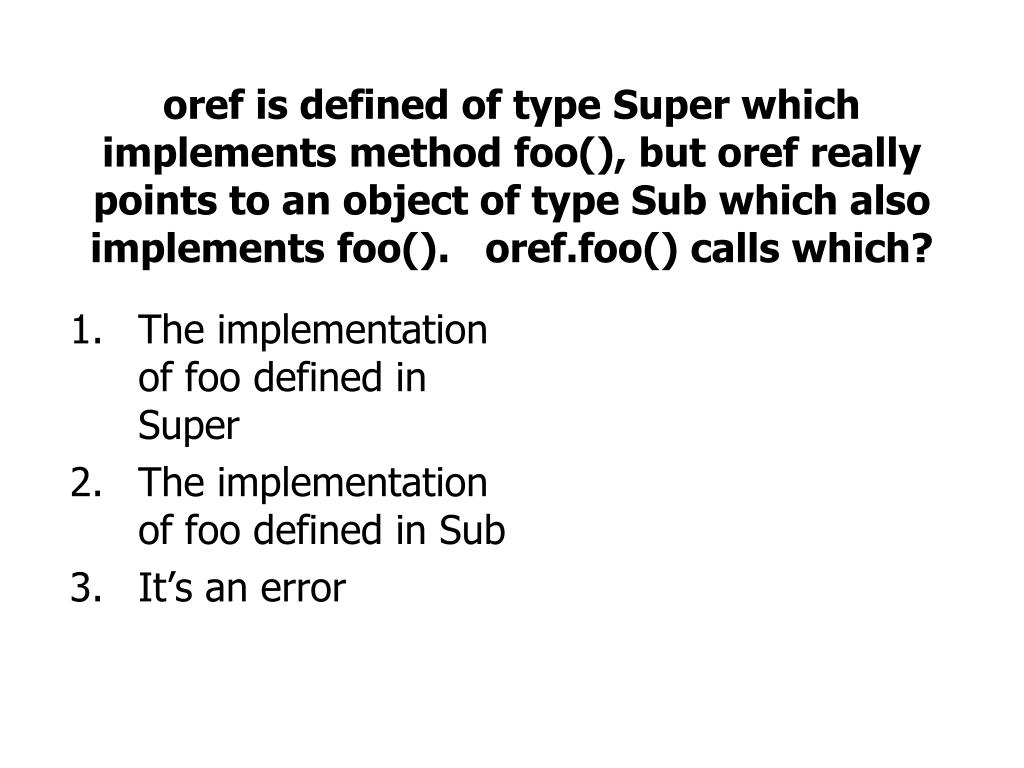 oref is defined of type Super which implements method foo(), but oref really points to an object of type Sub which also implements foo(). oref.foo() calls which?

1. The implementation of foo defined in Super
2. The implementation of foo defined in Sub
3. It’s an error